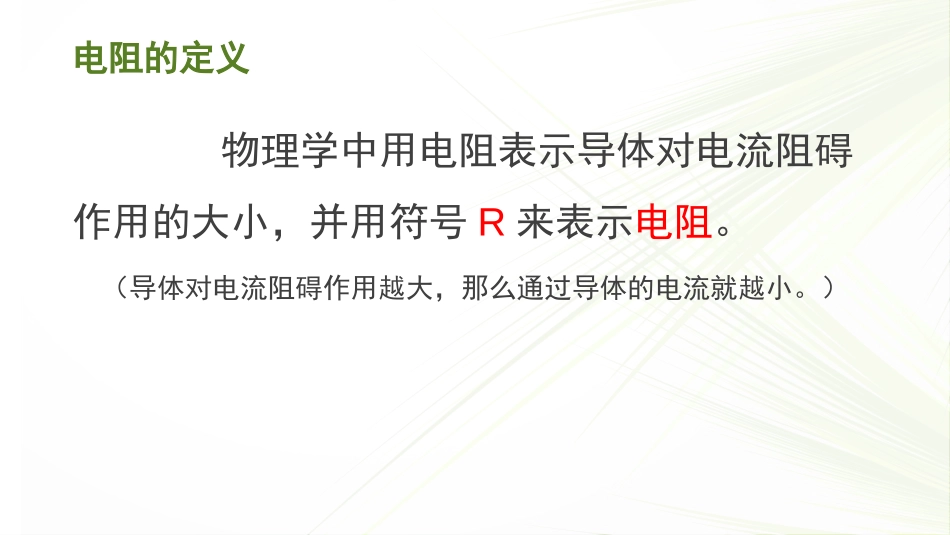 电阻的定义

物理学中用电阻表示导体对电流阻碍作用的大小，并用符号 R 来表示电阻。

（导体对电流阻碍作用越大，那么通过导体的电流就越小。）